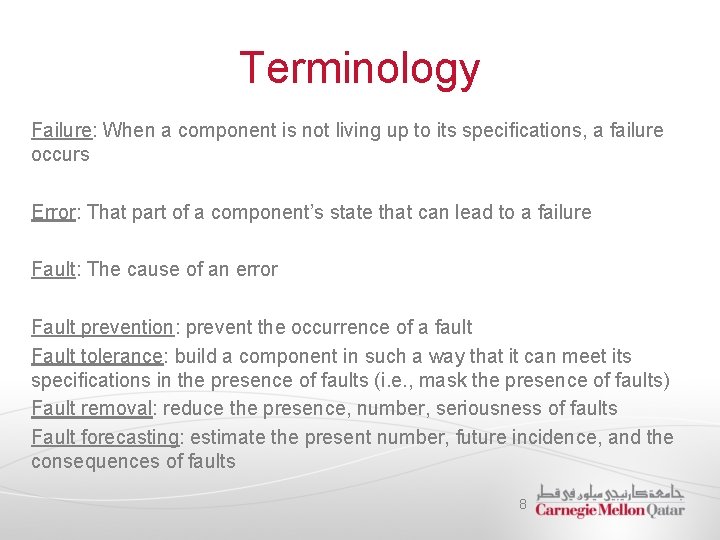 Terminology

Failure: When a component is not living up to its specifications, a failure occurs

Error: That part of a component's state that can lead to a failure

Fault: The cause of an error

Fault prevention: prevent the occurrence of a fault
Fault tolerance: build a component in such a way that it can meet its specifications in the presence of faults (i.e., mask the presence of faults)
Fault removal: reduce the presence, number, seriousness of faults
Fault forecasting: estimate the present number, future incidence, and the consequences of faults

8

جامعة كارنيجي ميلون في قطر
Carnegie Mellon Qatar